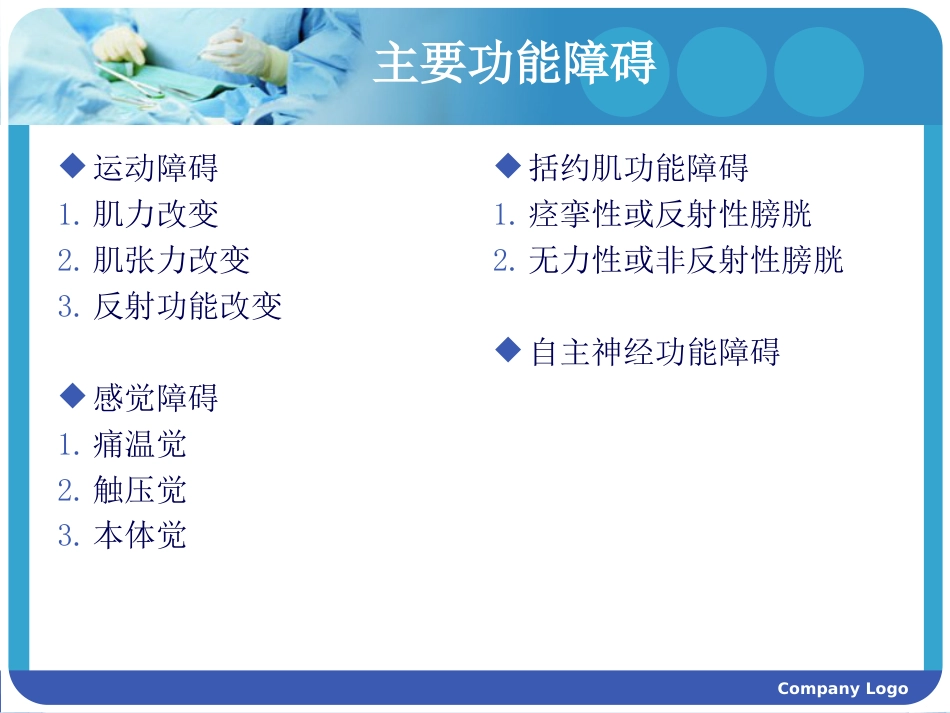 主要功能障碍

◆ 运动障碍
1. 肌力改变
2. 肌张力改变
3. 反射功能改变

◆ 感觉障碍
1. 痛温觉
2. 触压觉
3. 本体觉

◆ 括约肌功能障碍
1. 痉挛性或反射性膀胱
2. 无力性或非反射性膀胱

◆ 自主神经功能障碍

Company Logo